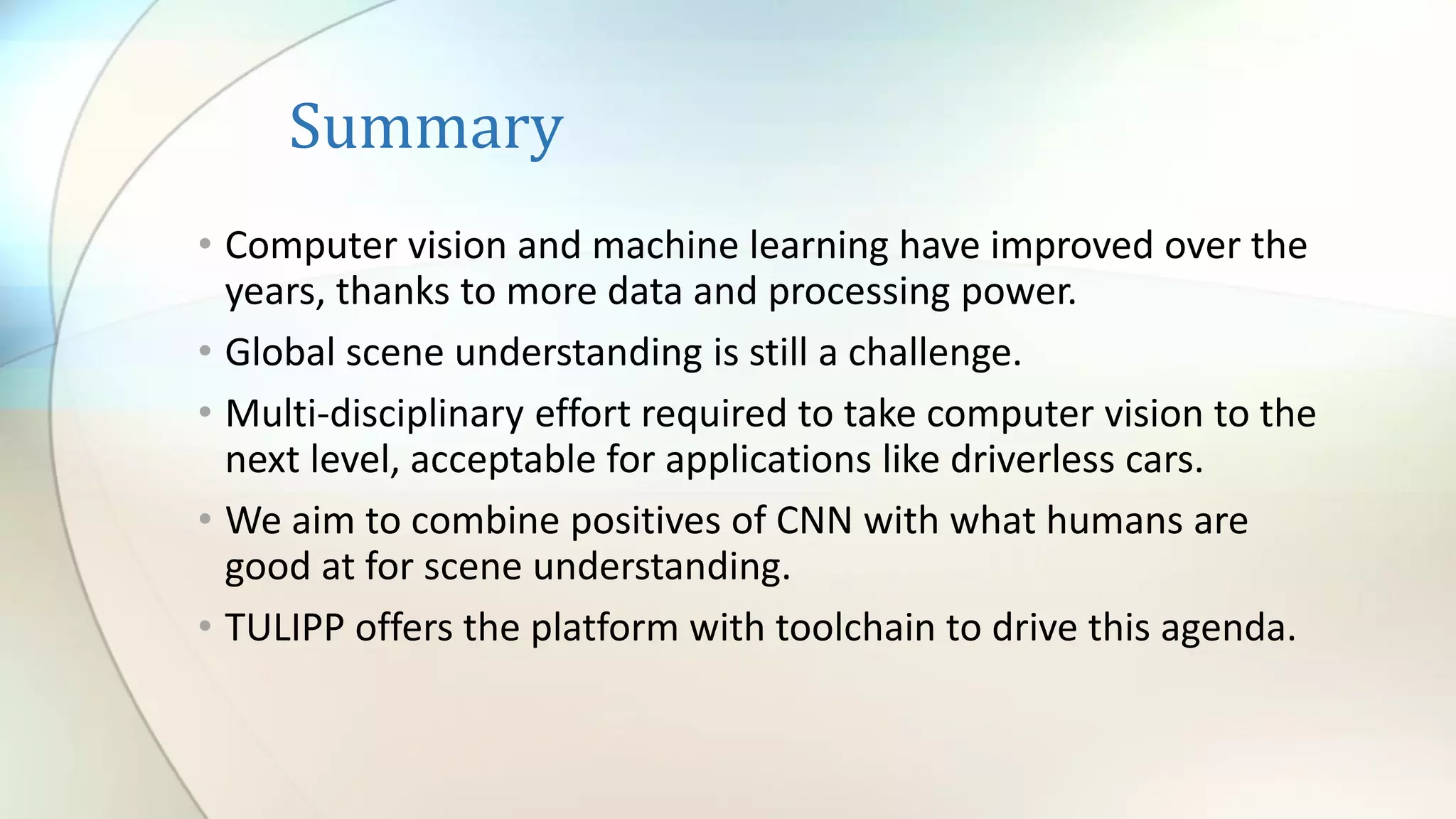 Summary

• Computer vision and machine learning have improved over the years, thanks to more data and processing power.
• Global scene understanding is still a challenge.
• Multi-disciplinary effort required to take computer vision to the next level, acceptable for applications like driverless cars.
• We aim to combine positives of CNN with what humans are good at for scene understanding.
• TULIPP offers the platform with toolchain to drive this agenda.